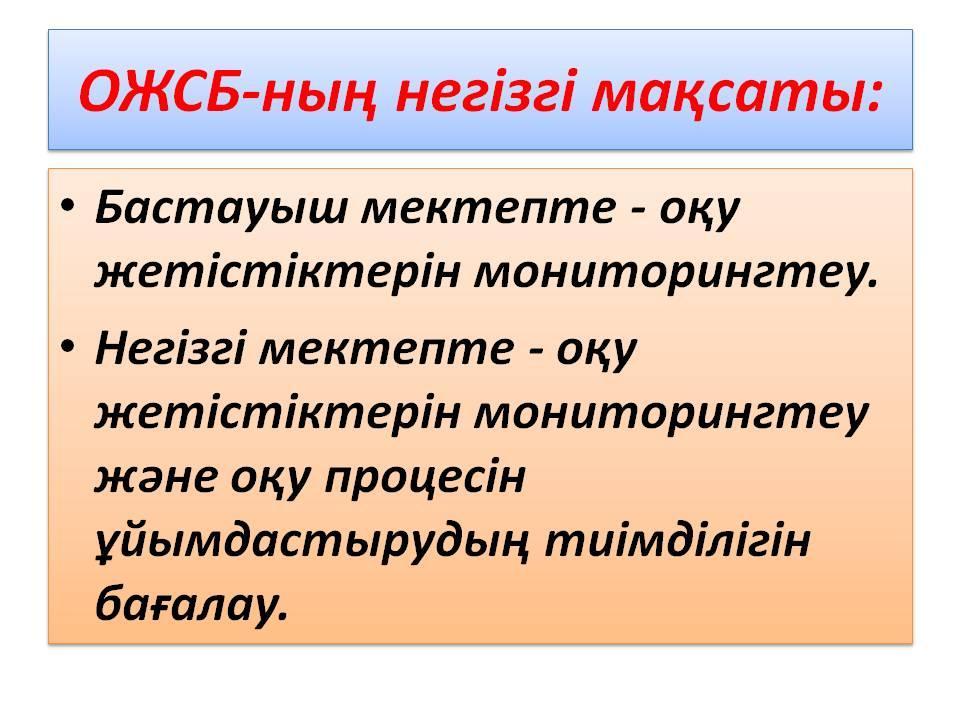 ОЖСБ-ның негізгі мақсаты:

• Бастауыш мектепте - оқу жетістіктерін мониторингтеу.

• Негізгі мектепте - оқу жетістіктерін мониторингтеу және оқу процесін ұйымдастырудың тиімділігін бағалау.